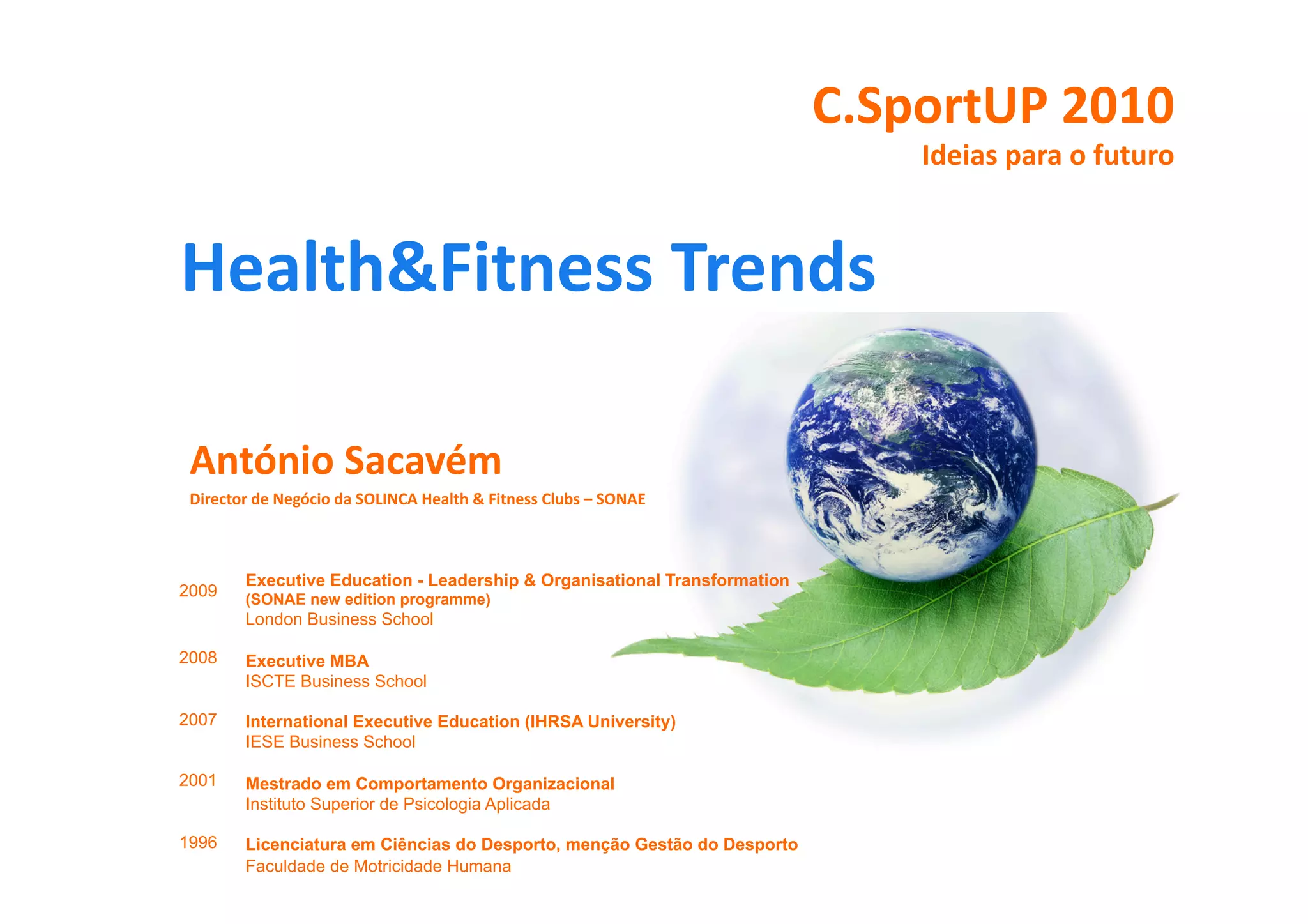 C.SportUP 2010
Ideias para o futuro

Health&Fitness Trends

António Sacavém
Director de Negócio da SOLINCA Health & Fitness Clubs – SONAE

2009 Executive Education - Leadership & Organisational Transformation (SONAE new edition programme)
London Business School

2008 Executive MBA
ISCTE Business School

2007 International Executive Education (IHRSA University)
IESE Business School

2001 Mestrado em Comportamento Organizacional
Instituto Superior de Psicologia Aplicada

1996 Licenciatura em Ciências do Desporto, menção Gestão do Desporto
Faculdade de Motricidade Humana